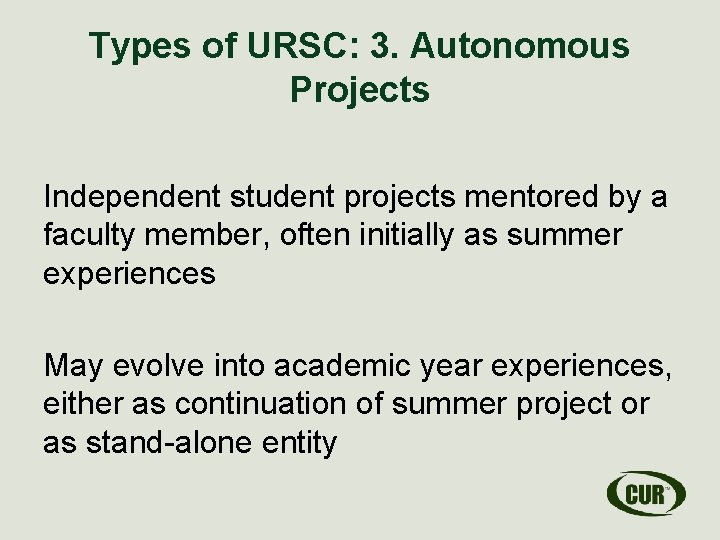 Types of URSC: 3. Autonomous Projects

Independent student projects mentored by a faculty member, often initially as summer experiences

May evolve into academic year experiences, either as continuation of summer project or as stand-alone entity

CUR™